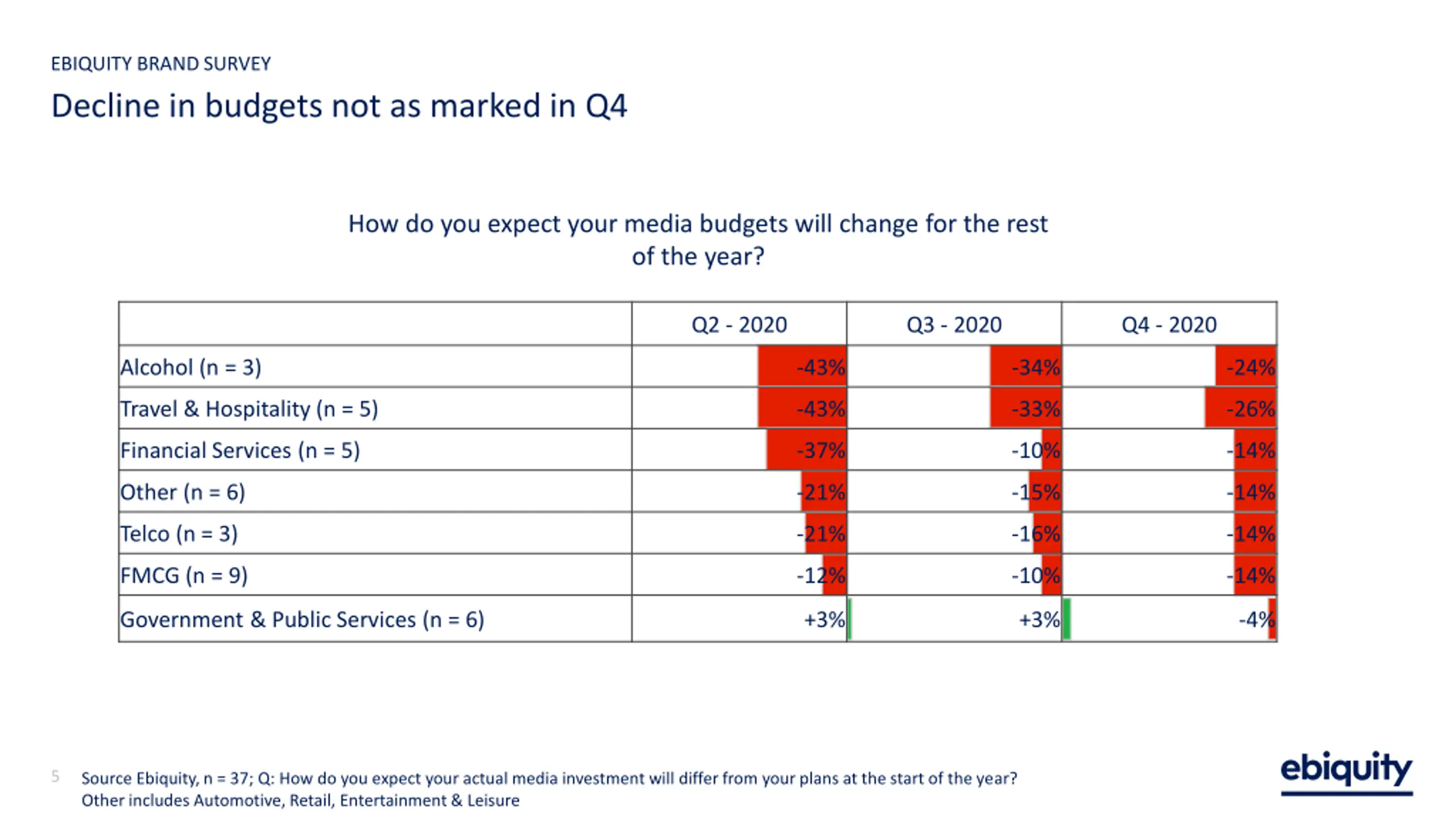 EBIQUITY BRAND SURVEY

Decline in budgets not as marked in Q4

How do you expect your media budgets will change for the rest of the year?

| | Q2 - 2020 | Q3 - 2020 | Q4 - 2020 |
|---|---|---|---|
| Alcohol (n = 3) | -43% | -34% | -24% |
| Travel & Hospitality (n = 5) | -43% | -33% | -26% |
| Financial Services (n = 5) | -37% | -10% | -14% |
| Other (n = 6) | -21% | -15% | -14% |
| Telco (n = 3) | -21% | -16% | -14% |
| FMCG (n = 9) | -12% | -10% | -14% |
| Government & Public Services (n = 6) | +3% | +3% | -4% |

5 Source Ebiquity, n = 37; Q: How do you expect your actual media investment will differ from your plans at the start of the year?
Other includes Automotive, Retail, Entertainment & Leisure

ebiquity